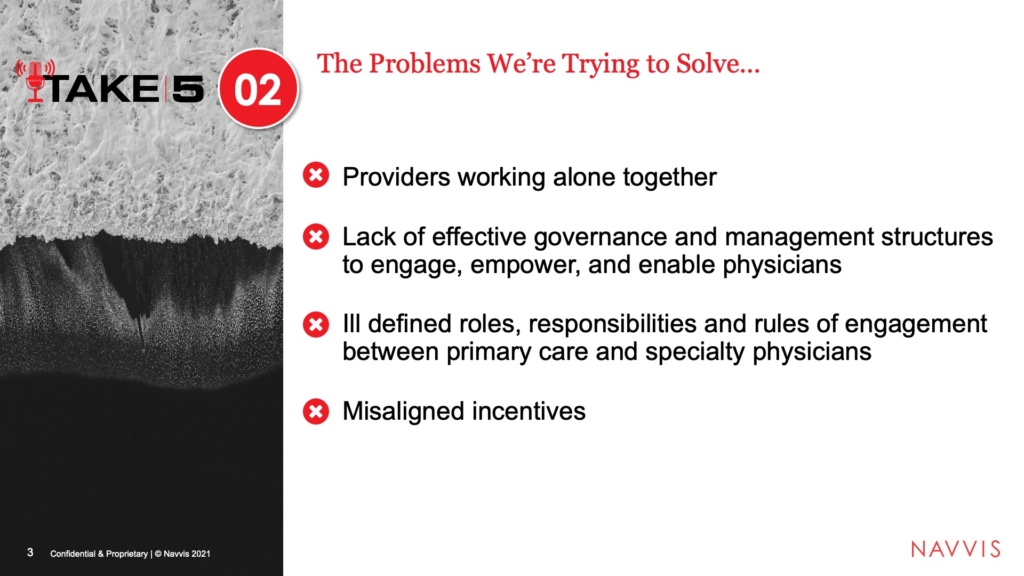 TAKE 5 02

The Problems We're Trying to Solve...

Providers working alone together

Lack of effective governance and management structures to engage, empower, and enable physicians

Ill defined roles, responsibilities and rules of engagement between primary care and specialty physicians

Misaligned incentives

3 Confidential & Proprietary | © Navvis 2021

NAVVIS